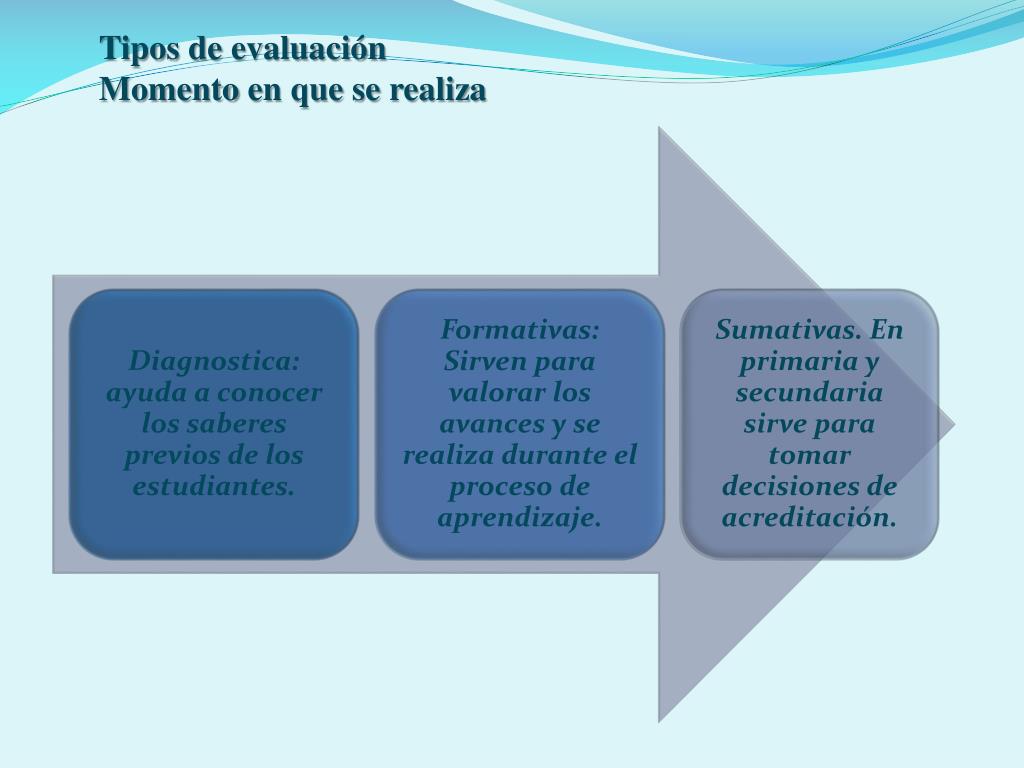 Tipos de evaluación
Momento en que se realiza

Diagnostica: ayuda a conocer los saberes previos de los estudiantes.

Formativas: Sirven para valorar los avances y se realiza durante el proceso de aprendizaje.

Sumativas. En primaria y secundaria sirve para tomar decisiones de acreditación.